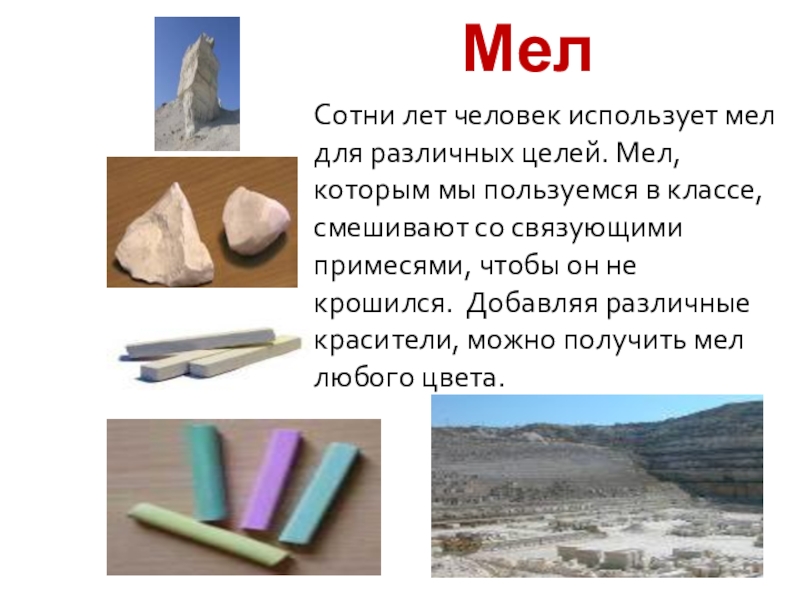 Мел

Сотни лет человек использует мел для различных целей. Мел, которым мы пользуемся в классе, смешивают со связующими примесями, чтобы он не крошился.  Добавляя различные красители, можно получить мел любого цвета.